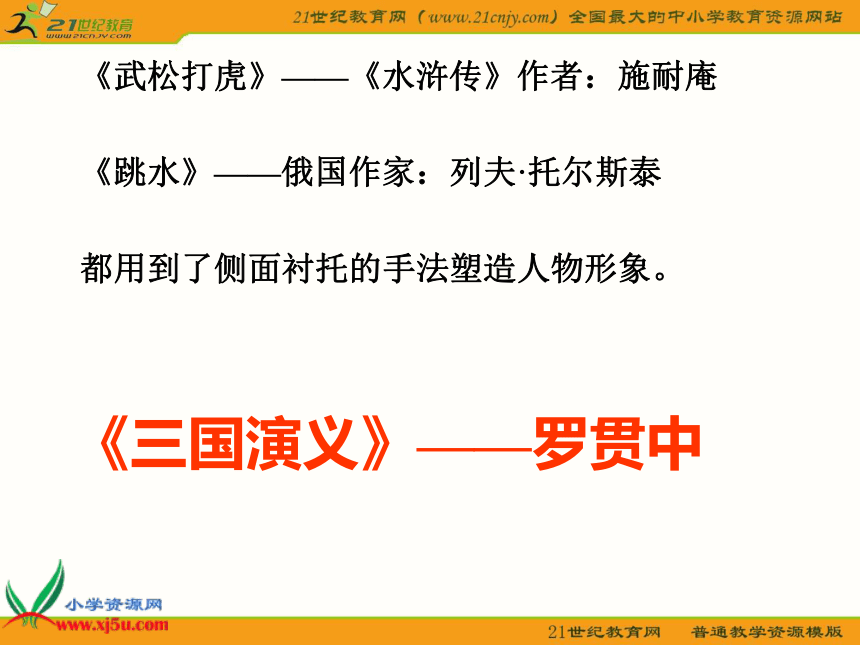 21世纪教育
www.21cnjy.com

21世纪教育网（www.21cnjy.com）全国最大的中小学教育资源网站

《武松打虎》——《水浒传》作者：施耐庵

《跳水》——俄国作家：列夫·托尔斯泰

都用到了侧面衬托的手法塑造人物形象。

《三国演义》——罗贯中

小学资源网
www.xj5u.com

21世纪教育网 普通教学资源模版